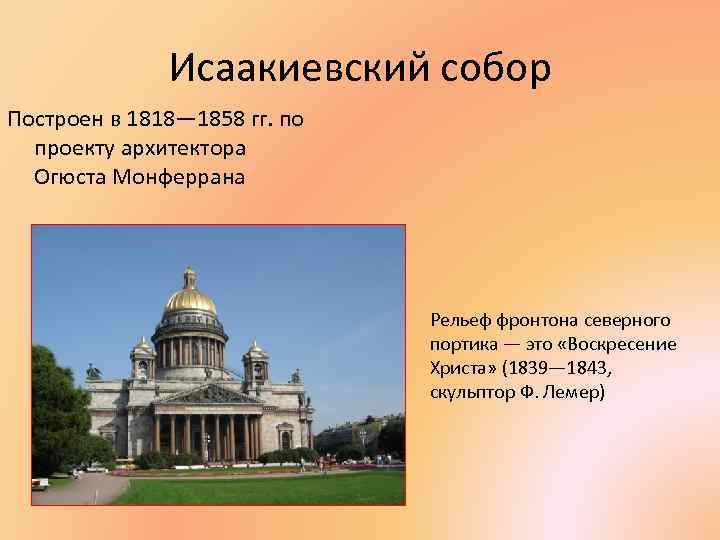 Исаакиевский собор

Построен в 1818—1858 гг. по проекту архитектора Огюста Монферрана

Рельеф фронтона северного портика — это «Воскресение Христа» (1839—1843, скульптор Ф. Лемер)